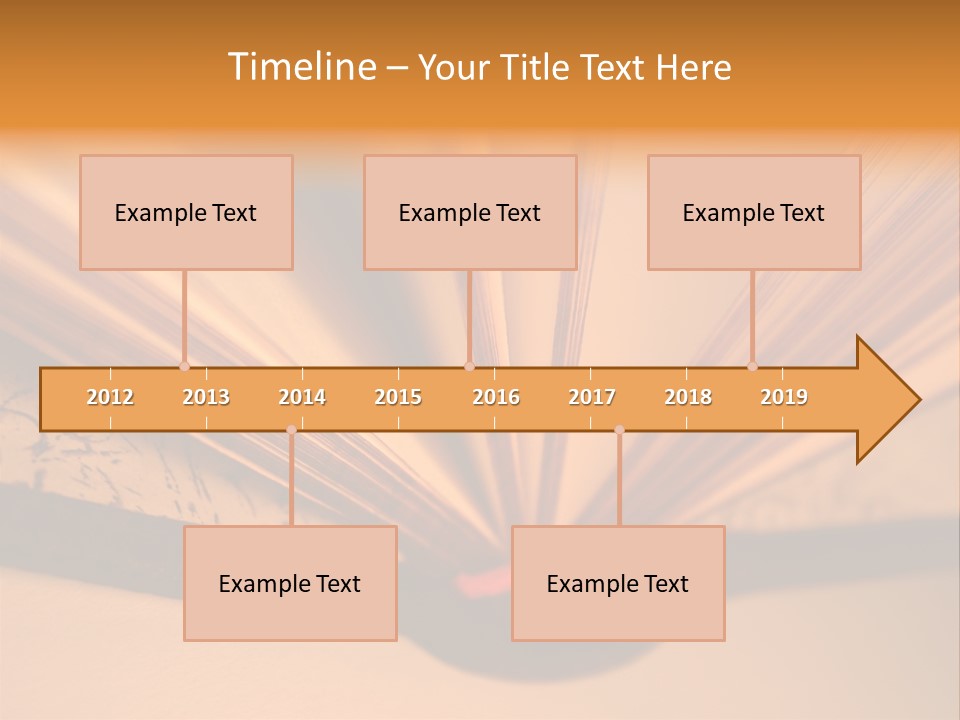 Timeline – Your Title Text Here

Example Text

Example Text

Example Text

2012 2013 2014 2015 2016 2017 2018 2019

Example Text

Example Text